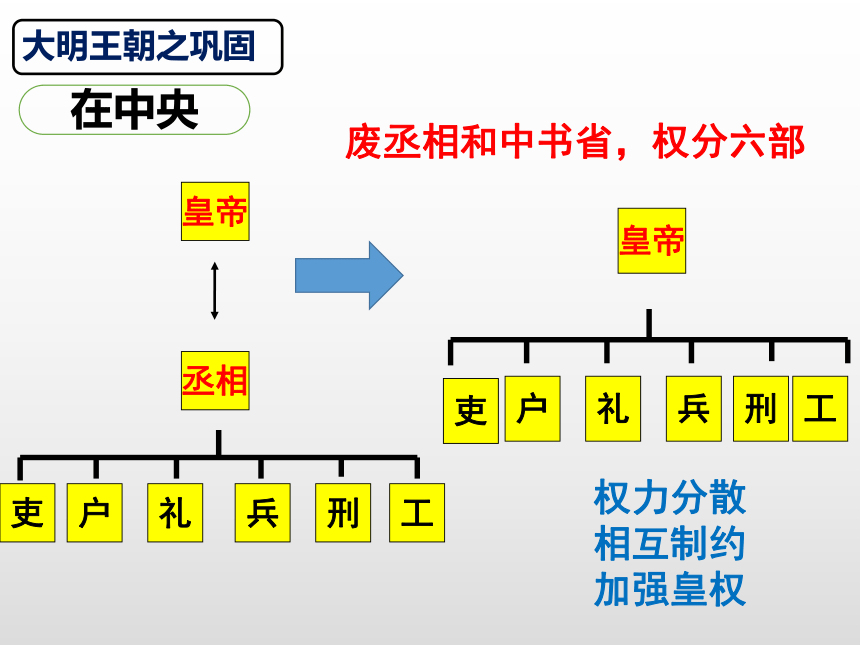 大明王朝之巩固

在中央

废丞相和中书省，权分六部

皇帝

丞相

吏 户 礼 兵 刑 工

皇帝

吏 户 礼 兵 刑 工

权力分散
相互制约
加强皇权